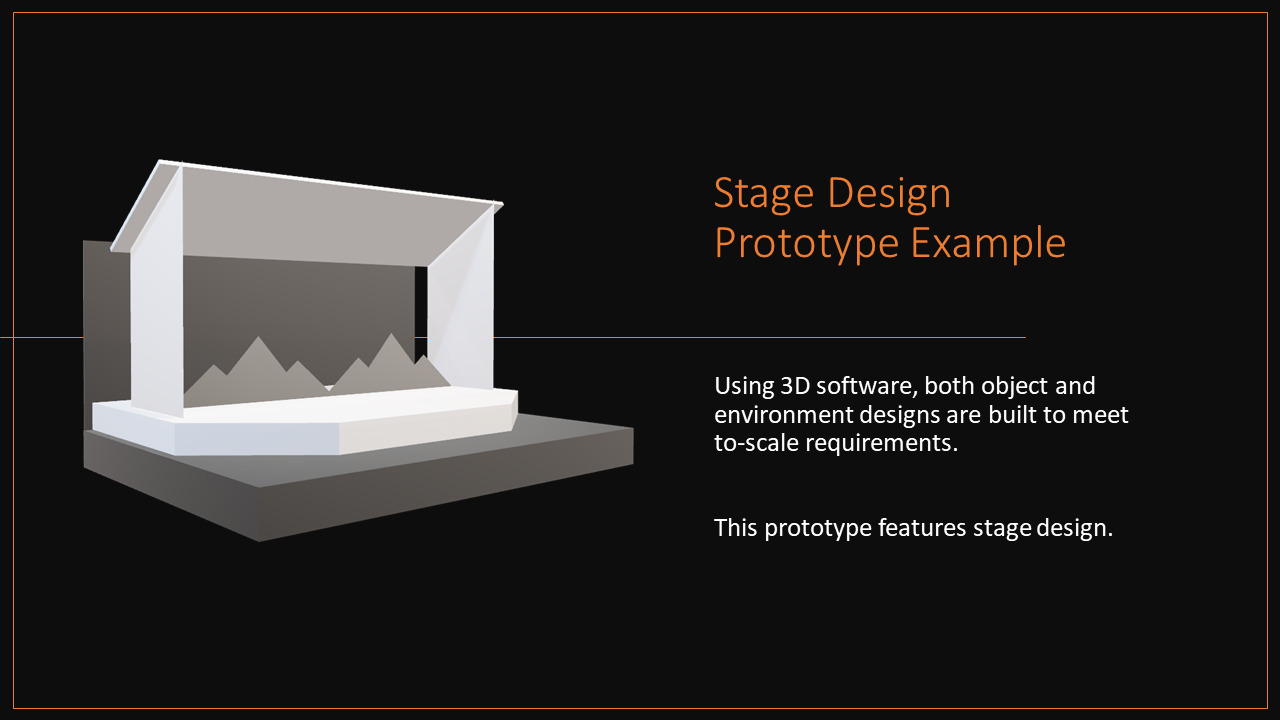 Stage Design Prototype Example

Using 3D software, both object and environment designs are built to meet to-scale requirements.

This prototype features stage design.